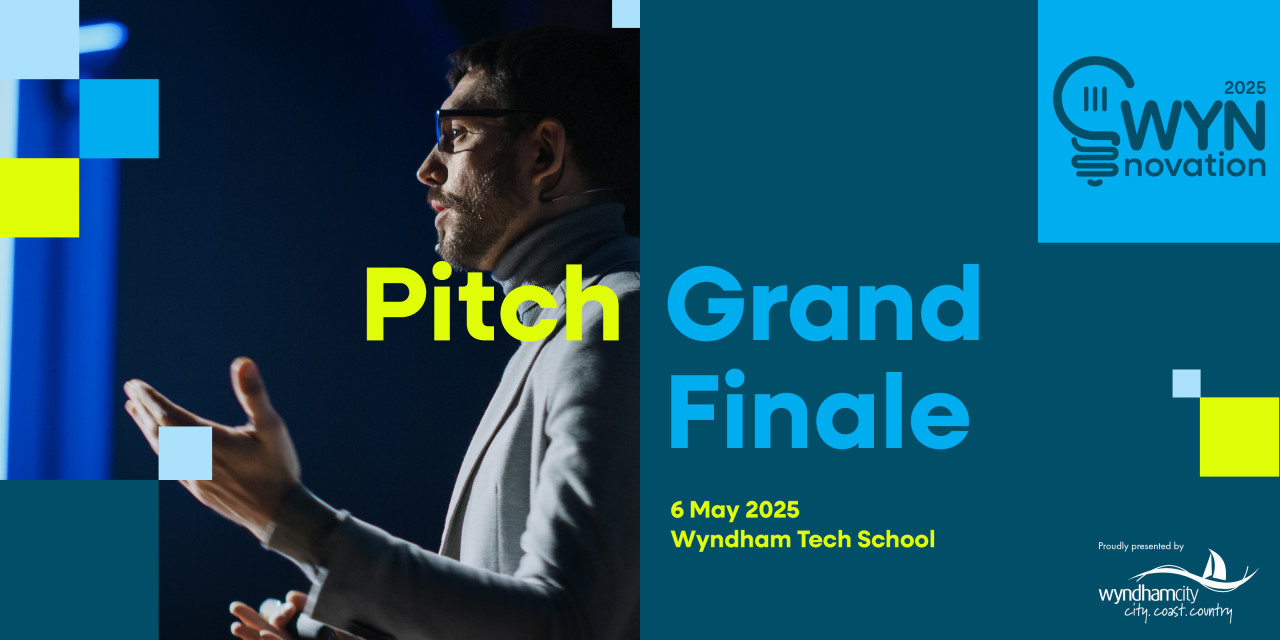 2025
WYN
novation

Pitch Grand Finale

6 May 2025
Wyndham Tech School

Proudly presented by
wyndhamcity
city. coast. country